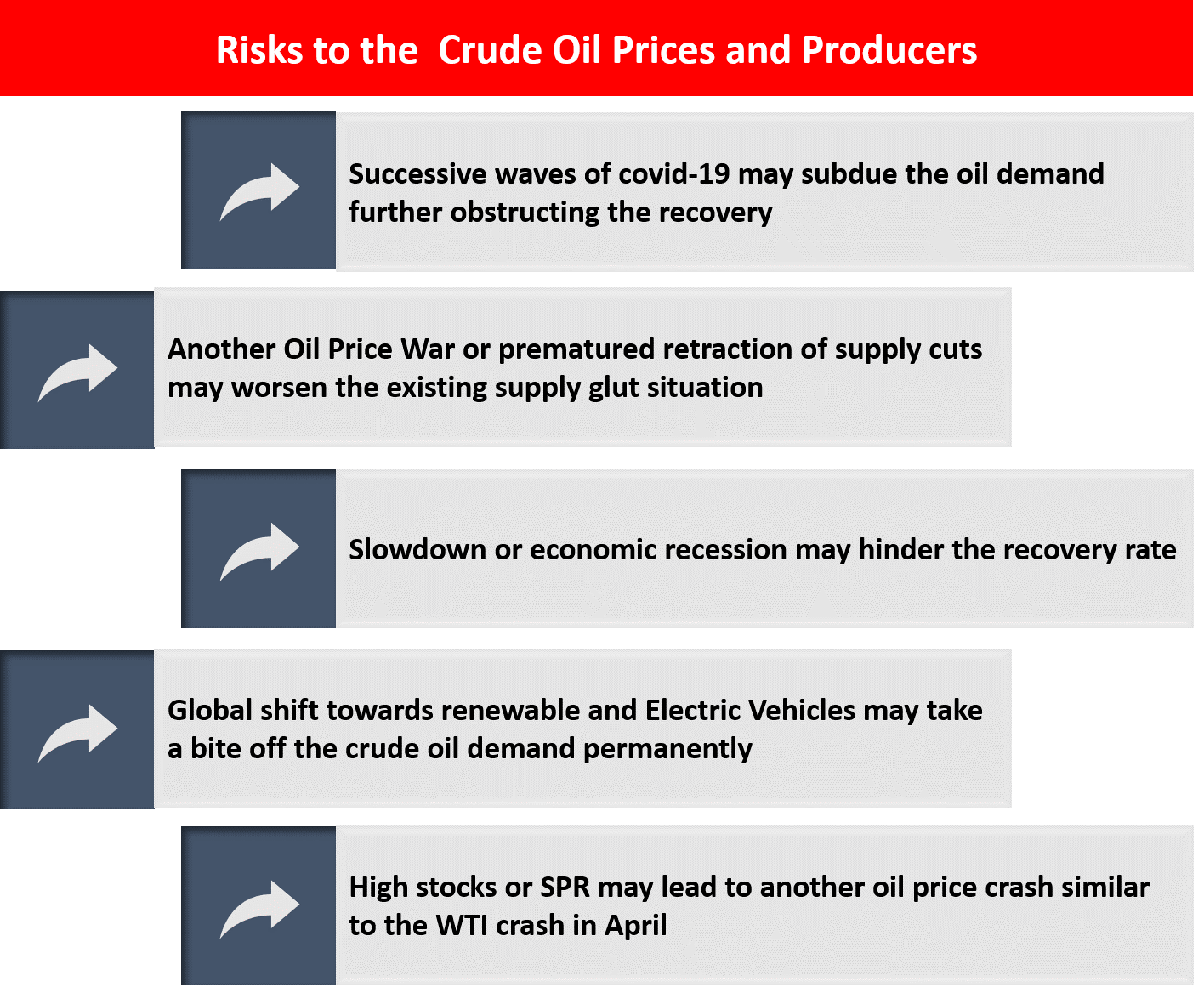 Risks to the  Crude Oil Prices and Producers

Successive waves of covid-19 may subdue the oil demand further obstructing the recovery

Another Oil Price War or prematured retraction of supply cuts may worsen the existing supply glut situation

Slowdown or economic recession may hinder the recovery rate

Global shift towards renewable and Electric Vehicles may take a bite off the crude oil demand permanently

High stocks or SPR may lead to another oil price crash similar to the WTI crash in April